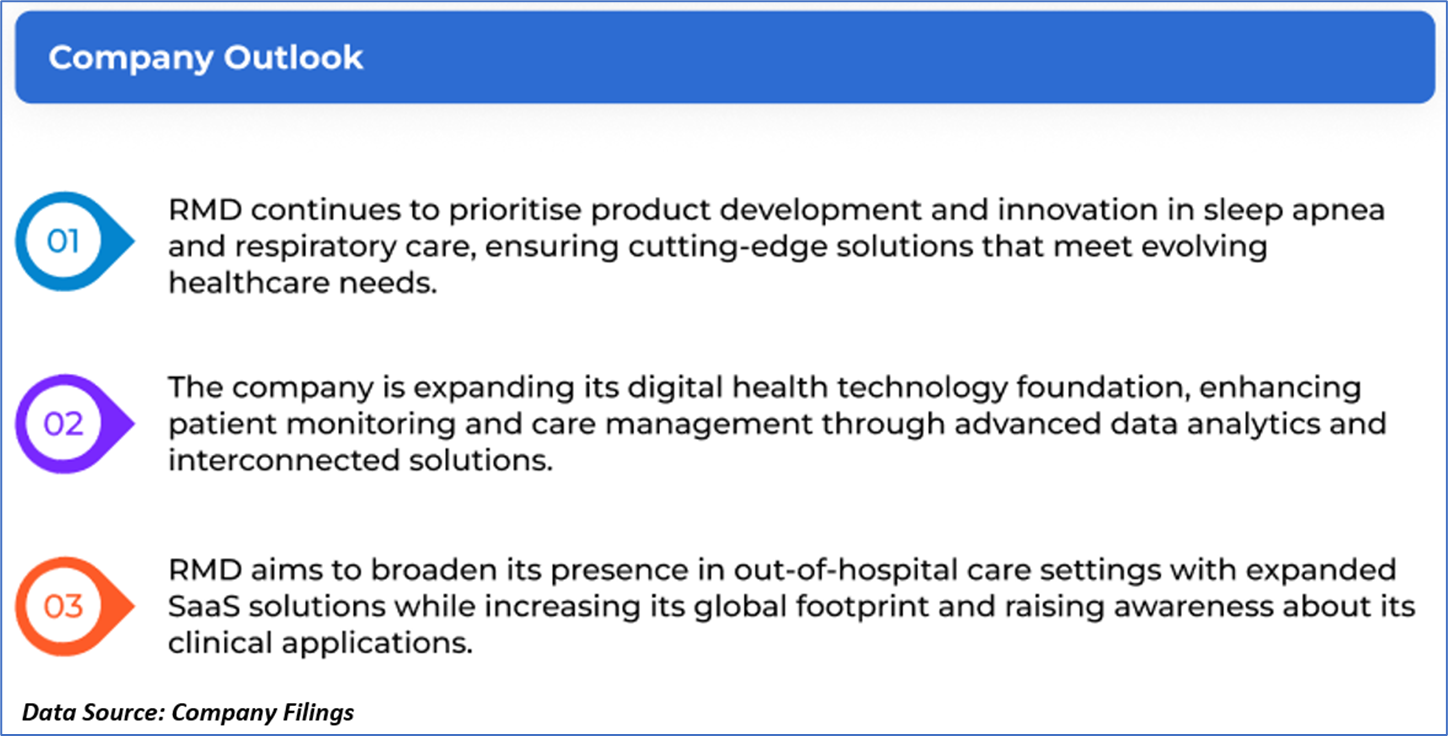 Company Outlook

01

RMD continues to prioritise product development and innovation in sleep apnea and respiratory care, ensuring cutting-edge solutions that meet evolving healthcare needs.

02

The company is expanding its digital health technology foundation, enhancing patient monitoring and care management through advanced data analytics and interconnected solutions.

03

RMD aims to broaden its presence in out-of-hospital care settings with expanded SaaS solutions while increasing its global footprint and raising awareness about its clinical applications.

Data Source: Company Filings